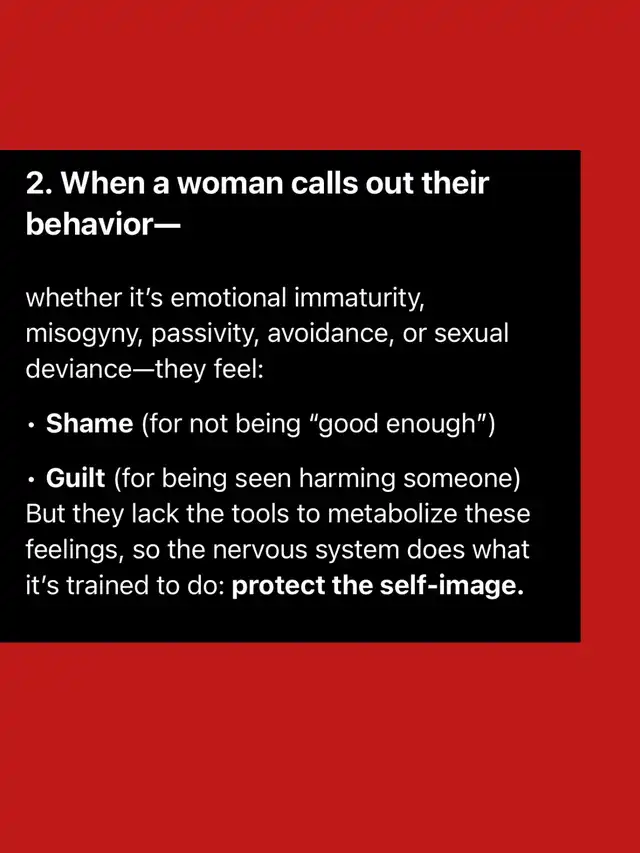 2. When a woman calls out their behavior—

whether it's emotional immaturity, misogyny, passivity, avoidance, or sexual deviance—they feel:

• Shame (for not being "good enough")

• Guilt (for being seen harming someone)
But they lack the tools to metabolize these feelings, so the nervous system does what it's trained to do: protect the self-image.